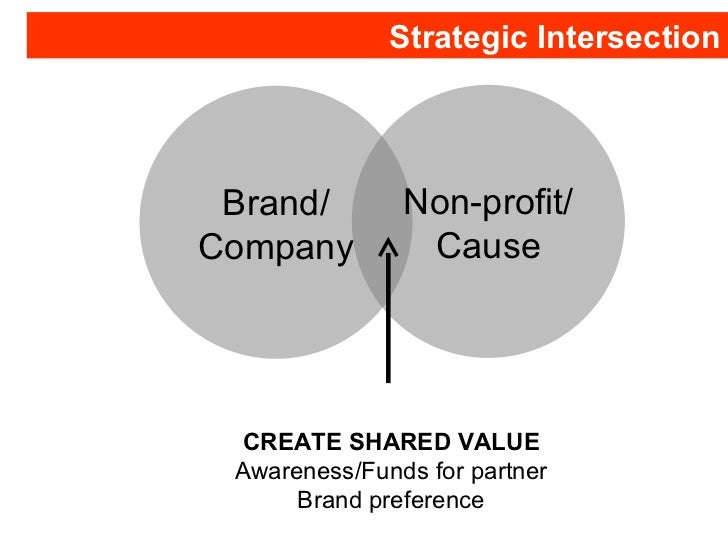 Strategic Intersection

Brand/ Company

Non-profit/ Cause

CREATE SHARED VALUE
Awareness/Funds for partner
Brand preference